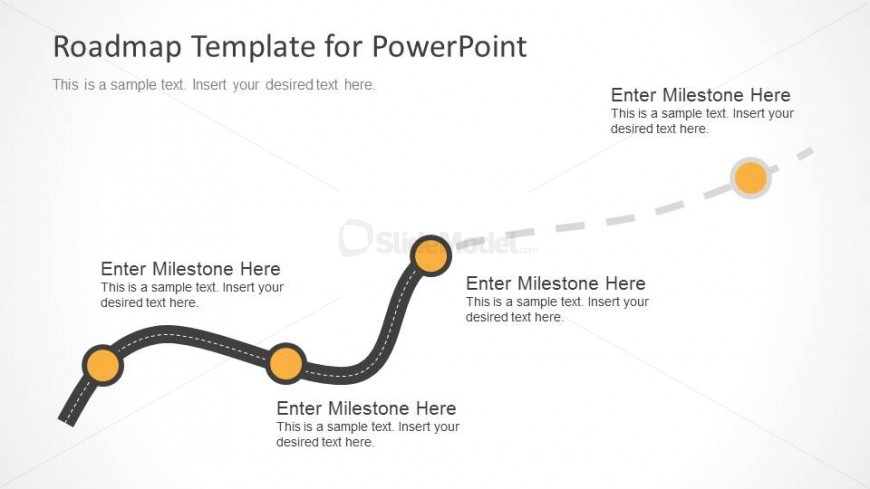 Roadmap Template for PowerPoint

This is a sample text. Insert your desired text here.

Enter Milestone Here
This is a sample text. Insert your desired text here.

SlideModel.com

Enter Milestone Here
This is a sample text. Insert your desired text here.

Enter Milestone Here
This is a sample text. Insert your desired text here.

Enter Milestone Here
This is a sample text. Insert your desired text here.